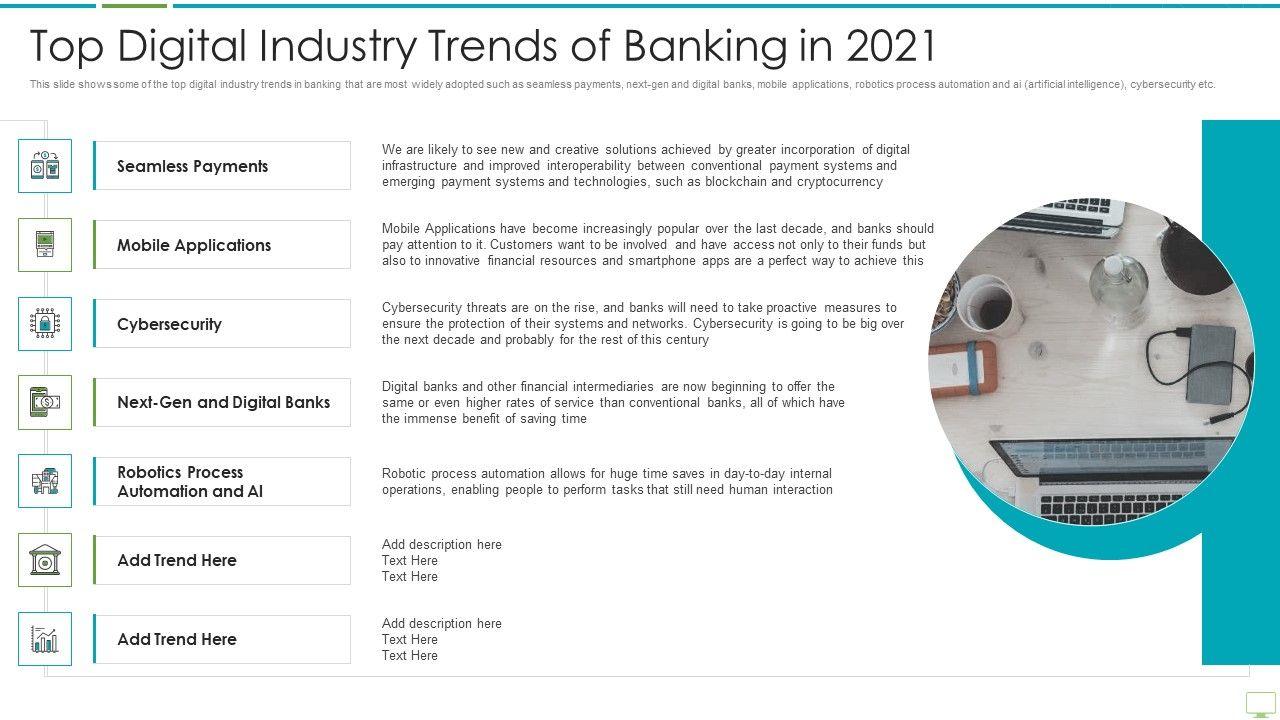 Top Digital Industry Trends of Banking in 2021

This slide shows some of the top digital industry trends in banking that are most widely adopted such as seamless payments, next-gen and digital banks, mobile applications, robotics process automation and ai (artificial intelligence), cybersecurity etc.

Seamless Payments

We are likely to see new and creative solutions achieved by greater incorporation of digital infrastructure and improved interoperability between conventional payment systems and emerging payment systems and technologies, such as blockchain and cryptocurrency

Mobile Applications

Mobile Applications have become increasingly popular over the last decade, and banks should pay attention to it. Customers want to be involved and have access not only to their funds but also to innovative financial resources and smartphone apps are a perfect way to achieve this

Cybersecurity

Cybersecurity threats are on the rise, and banks will need to take proactive measures to ensure the protection of their systems and networks. Cybersecurity is going to be big over the next decade and probably for the rest of this century

Next-Gen and Digital Banks

Digital banks and other financial intermediaries are now beginning to offer the same or even higher rates of service than conventional banks, all of which have the immense benefit of saving time

Robotics Process Automation and AI

Robotic process automation allows for huge time saves in day-to-day internal operations, enabling people to perform tasks that still need human interaction

Add Trend Here

Add description here
Text Here
Text Here

Add Trend Here

Add description here
Text Here
Text Here